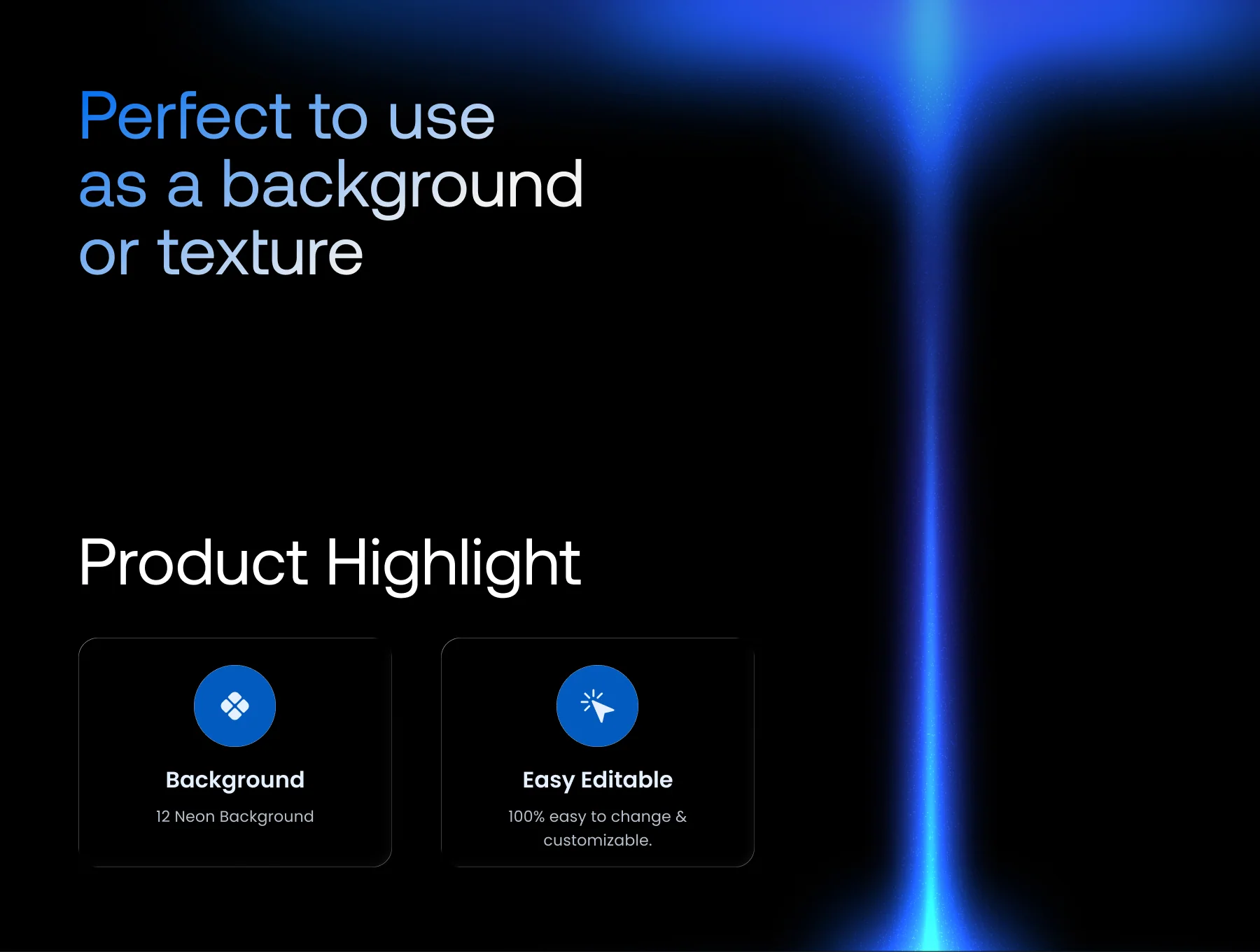 Perfect to use as a background or texture

Product Highlight

Background

12 Neon Background

Easy Editable

100% easy to change & customizable.